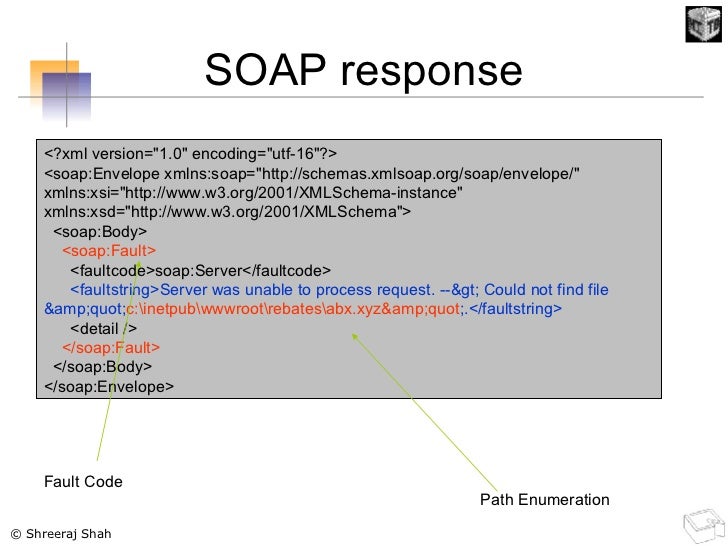 SOAP response

<?xml version="1.0" encoding="utf-16"?>
<soap:Envelope xmlns:soap="http://schemas.xmlsoap.org/soap/envelope/" xmlns:xsi="http://www.w3.org/2001/XMLSchema-instance" xmlns:xsd="http://www.w3.org/2001/XMLSchema">
<soap:Body>
<soap:Fault>
<faultcode>soap:Server</faultcode>
<faultstring>Server was unable to process request. --&gt; Could not find file &amp;quot;c:\inetpub\wwwroot\rebates\abx.xyz&amp;quot;.</faultstring>
<detail />
</soap:Fault>
</soap:Body>
</soap:Envelope>

Fault Code

Path Enumeration

© Shreeraj Shah